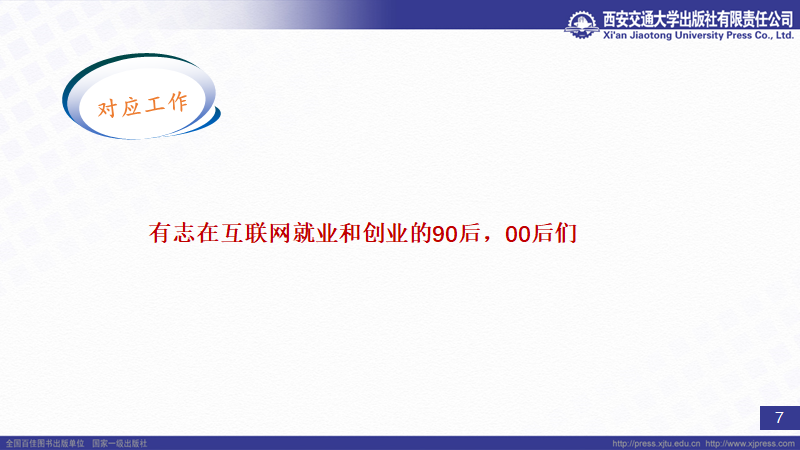 西安交通大学出版社有限责任公司
Xi'an Jiaotong University Press Co., Ltd.

对应工作

有志在互联网就业和创业的90后，00后们

7

全国百佳图书出版单位　国家一级出版社

http://press.xjtu.edu.cn　http://www.xjpress.com